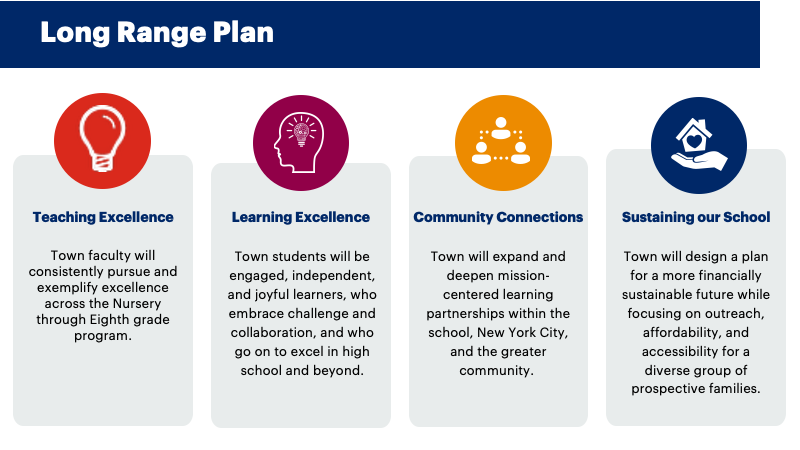 Long Range Plan

Teaching Excellence

Town faculty will consistently pursue and exemplify excellence across the Nursery through Eighth grade program.

Learning Excellence

Town students will be engaged, independent, and joyful learners, who embrace challenge and collaboration, and who go on to excel in high school and beyond.

Community Connections

Town will expand and deepen mission-centered learning partnerships within the school, New York City, and the greater community.

Sustaining our School

Town will design a plan for a more financially sustainable future while focusing on outreach, affordability, and accessibility for a diverse group of prospective families.